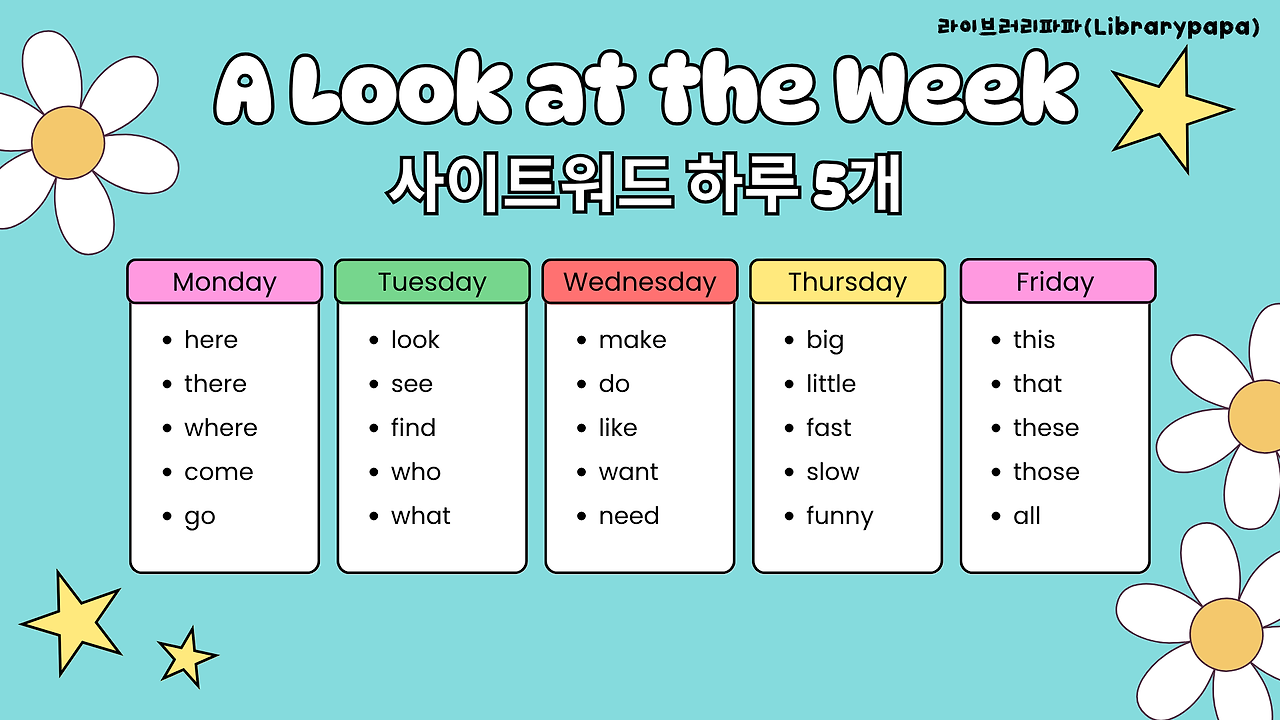 라이브러리파파(Librarypapa)

A Look at the Week

사이트워드 하루 5개

Monday
- here
- there
- where
- come
- go

Tuesday
- look
- see
- find
- who
- what

Wednesday
- make
- do
- like
- want
- need

Thursday
- big
- little
- fast
- slow
- funny

Friday
- this
- that
- these
- those
- all